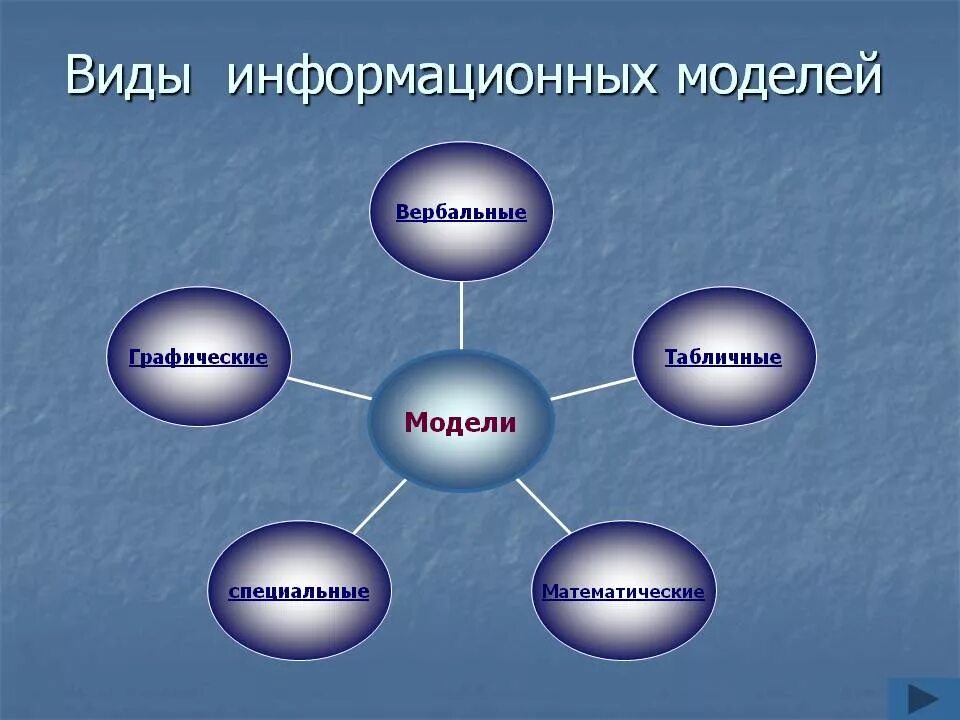 Виды информационных моделей

Вербальные

Графические

Табличные

Модели

специальные

Математические